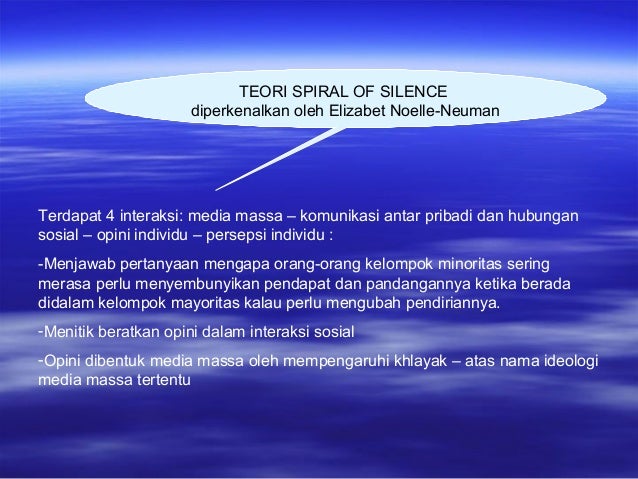 TEORI SPIRAL OF SILENCE
diperkenalkan oleh Elizabet Noelle-Neuman

Terdapat 4 interaksi: media massa – komunikasi antar pribadi dan hubungan sosial – opini individu – persepsi individu :

-Menjawab pertanyaan mengapa orang-orang kelompok minoritas sering merasa perlu menyembunyikan pendapat dan pandangannya ketika berada didalam kelompok mayoritas kalau perlu mengubah pendiriannya.

-Menitik beratkan opini dalam interaksi sosial

-Opini dibentuk media massa oleh mempengaruhi khlayak – atas nama ideologi media massa tertentu